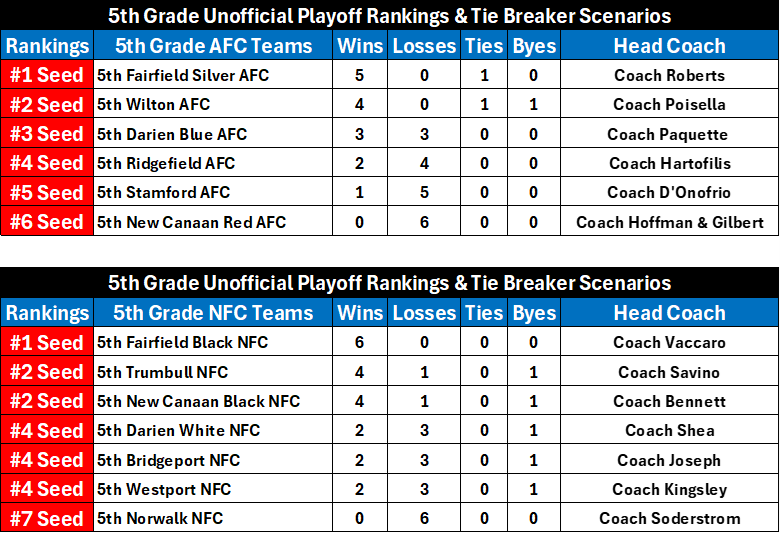 5th Grade Unofficial Playoff Rankings & Tie Breaker Scenarios

| Rankings | 5th Grade AFC Teams | Wins | Losses | Ties | Byes | Head Coach |
|---|---|---|---|---|---|---|
| #1 Seed | 5th Fairfield Silver AFC | 5 | 0 | 1 | 0 | Coach Roberts |
| #2 Seed | 5th Wilton AFC | 4 | 0 | 1 | 1 | Coach Poisella |
| #3 Seed | 5th Darien Blue AFC | 3 | 3 | 0 | 0 | Coach Paquette |
| #4 Seed | 5th Ridgefield AFC | 2 | 4 | 0 | 0 | Coach Hartofilis |
| #5 Seed | 5th Stamford AFC | 1 | 5 | 0 | 0 | Coach D'Onofrio |
| #6 Seed | 5th New Canaan Red AFC | 0 | 6 | 0 | 0 | Coach Hoffman & Gilbert |

5th Grade Unofficial Playoff Rankings & Tie Breaker Scenarios

| Rankings | 5th Grade NFC Teams | Wins | Losses | Ties | Byes | Head Coach |
|---|---|---|---|---|---|---|
| #1 Seed | 5th Fairfield Black NFC | 6 | 0 | 0 | 0 | Coach Vaccaro |
| #2 Seed | 5th Trumbull NFC | 4 | 1 | 0 | 1 | Coach Savino |
| #2 Seed | 5th New Canaan Black NFC | 4 | 1 | 0 | 1 | Coach Bennett |
| #4 Seed | 5th Darien White NFC | 2 | 3 | 0 | 1 | Coach Shea |
| #4 Seed | 5th Bridgeport NFC | 2 | 3 | 0 | 1 | Coach Joseph |
| #4 Seed | 5th Westport NFC | 2 | 3 | 0 | 1 | Coach Kingsley |
| #7 Seed | 5th Norwalk NFC | 0 | 6 | 0 | 0 | Coach Soderstrom |